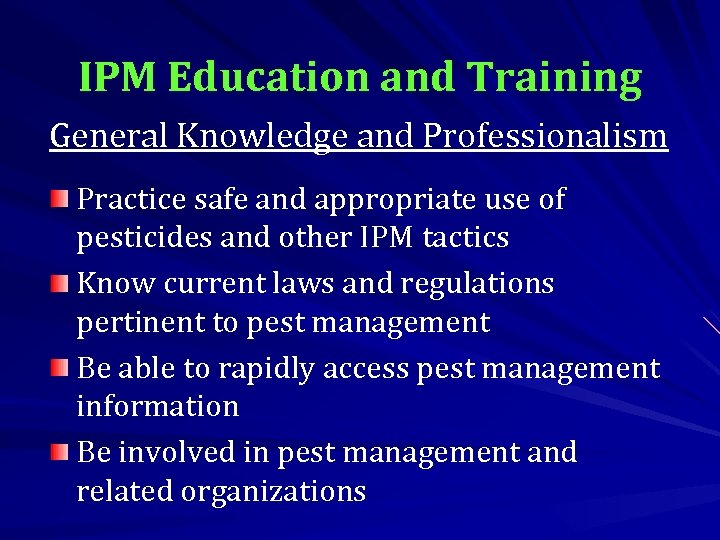 IPM Education and Training

General Knowledge and Professionalism

Practice safe and appropriate use of pesticides and other IPM tactics

Know current laws and regulations pertinent to pest management

Be able to rapidly access pest management information

Be involved in pest management and related organizations